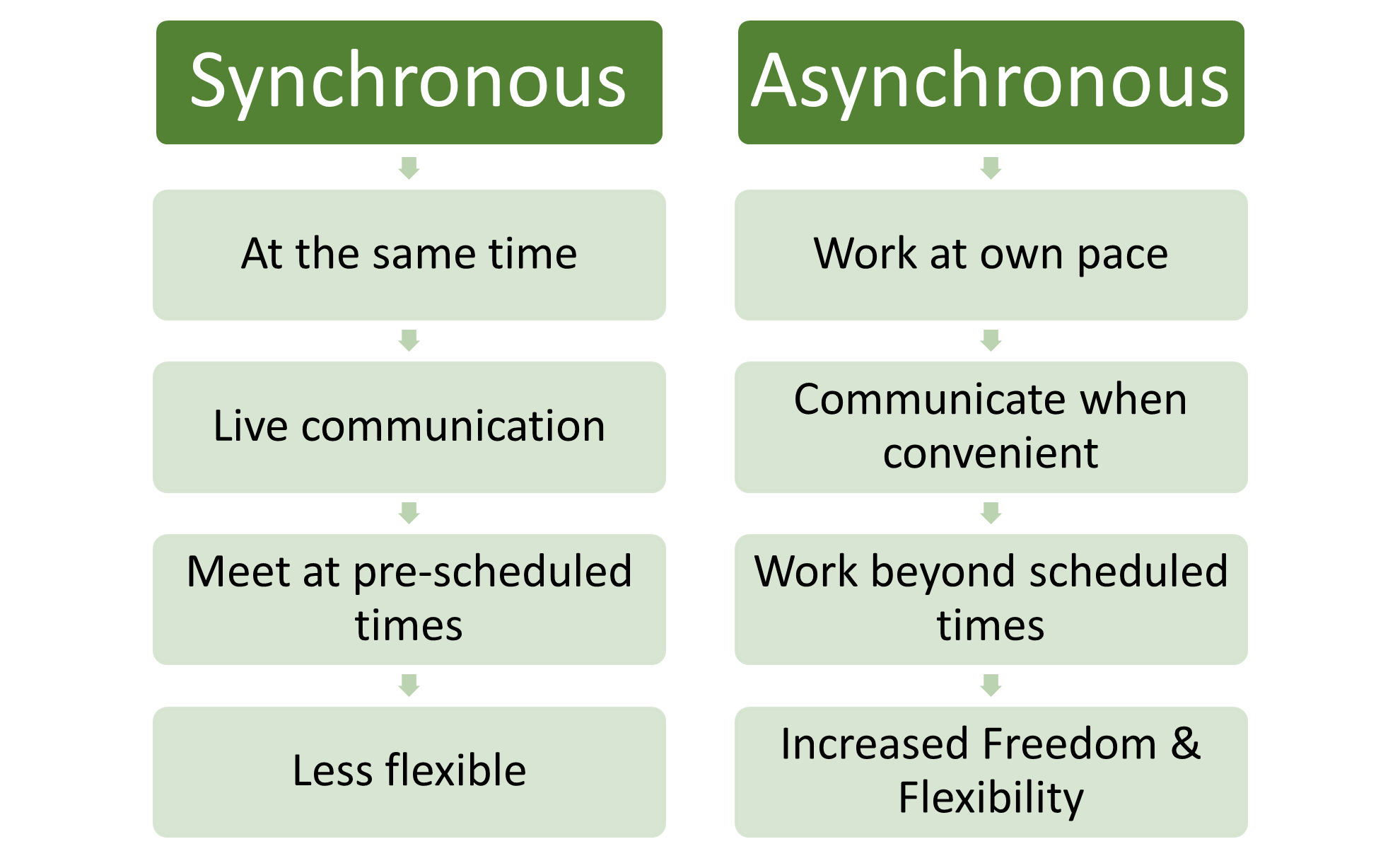 Synchronous

At the same time

Live communication

Meet at pre-scheduled times

Less flexible

Asynchronous

Work at own pace

Communicate when convenient

Work beyond scheduled times

Increased Freedom & Flexibility